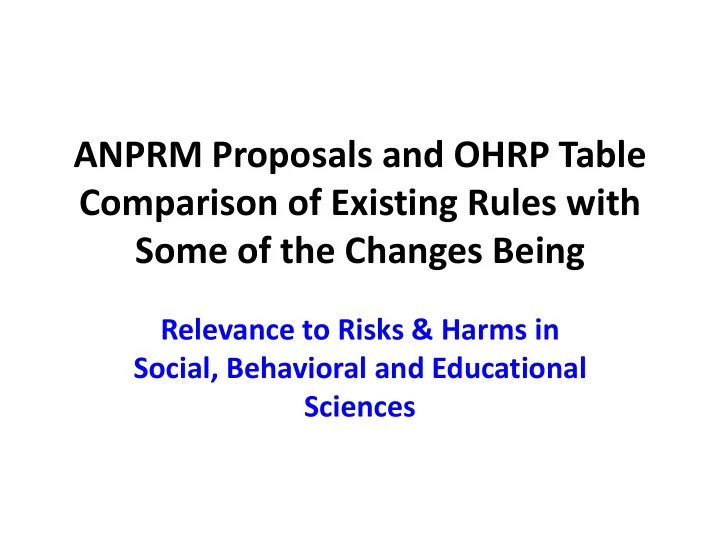 ANPRM Proposals and OHRP Table Comparison of Existing Rules with Some of the Changes Being

Relevance to Risks & Harms in Social, Behavioral and Educational Sciences